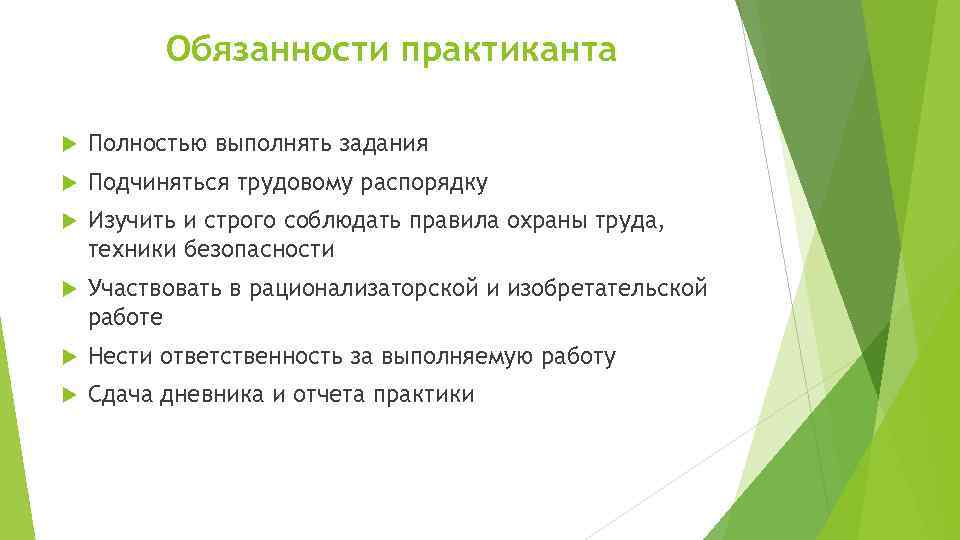 Обязанности практиканта

Полностью выполнять задания

Подчиняться трудовому распорядку

Изучить и строго соблюдать правила охраны труда, техники безопасности

Участвовать в рационализаторской и изобретательской работе

Нести ответственность за выполняемую работу

Сдача дневника и отчета практики